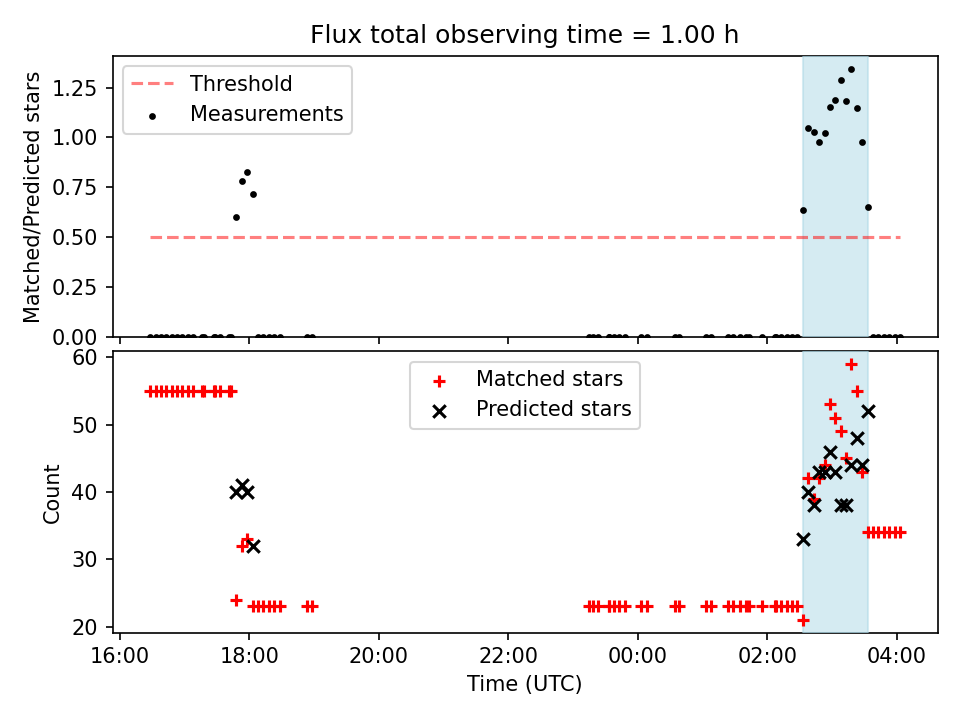 Flux total observing time = 1.00 h

Threshold
Measurements

Matched/Predicted stars

1.25
1.00
0.75
0.50
0.25
0.00

Matched stars
Predicted stars

Count

60
50
40
30
20

16:00
18:00
20:00
22:00
00:00
02:00
04:00

Time (UTC)